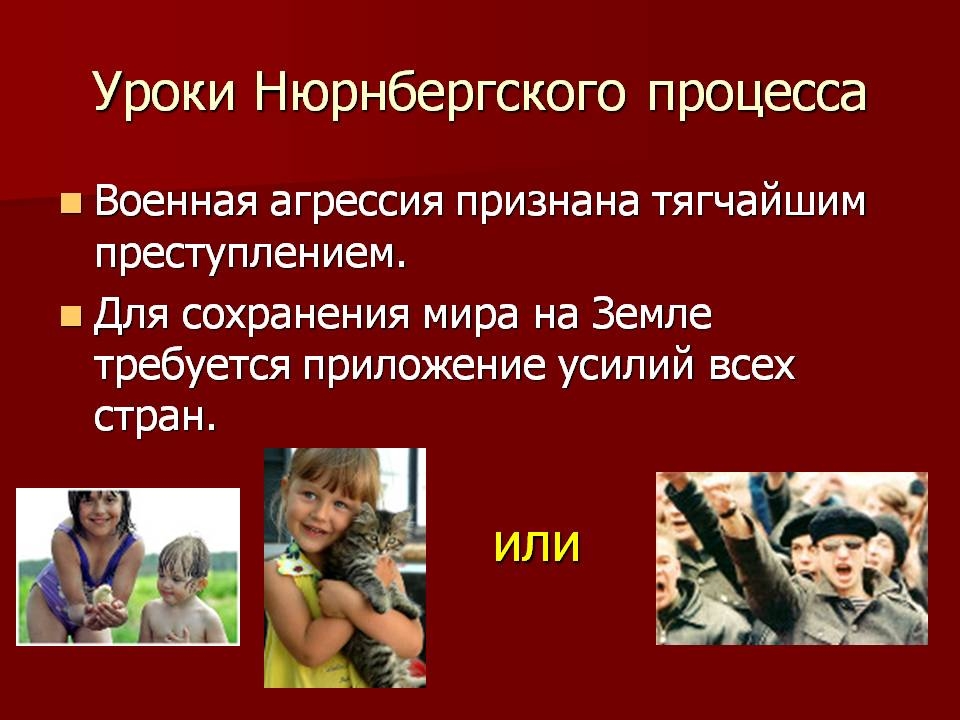 Уроки Нюрнбергского процесса

Военная агрессия признана тягчайшим преступлением.

Для сохранения мира на Земле требуется приложение усилий всех стран.

или